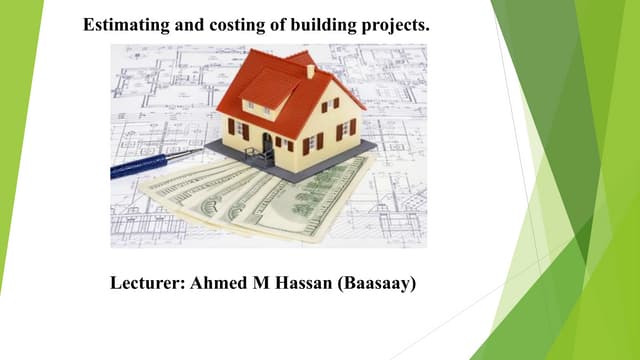 Estimating and costing of building projects.

Lecturer: Ahmed M Hassan (Baasaay)